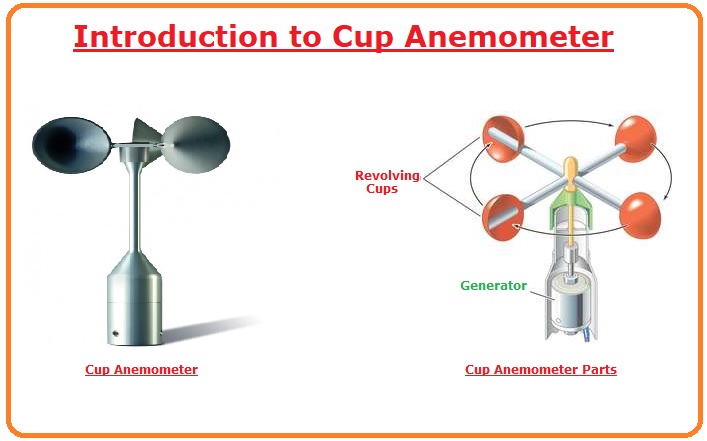 Introduction to Cup Anemometer

Revolving Cups

Generator

Cup Anemometer

Cup Anemometer Parts